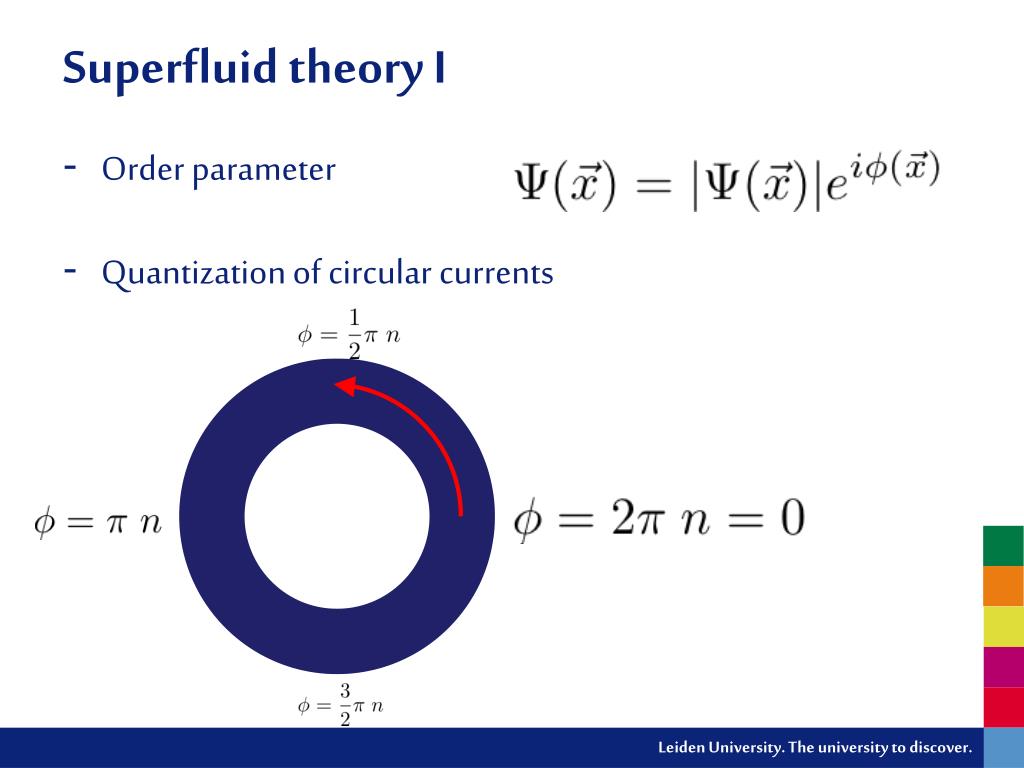 Superfluid theory I

- Order parameter $\Psi(\vec{x}) = |\Psi(\vec{x})|e^{i\phi(\vec{x})}$

- Quantization of circular currents

$\phi = \frac{1}{2}\pi\ n$

$\phi = \pi\ n$

$\phi = 2\pi\ n = 0$

$\phi = \frac{3}{2}\pi\ n$

Leiden University. The university to discover.